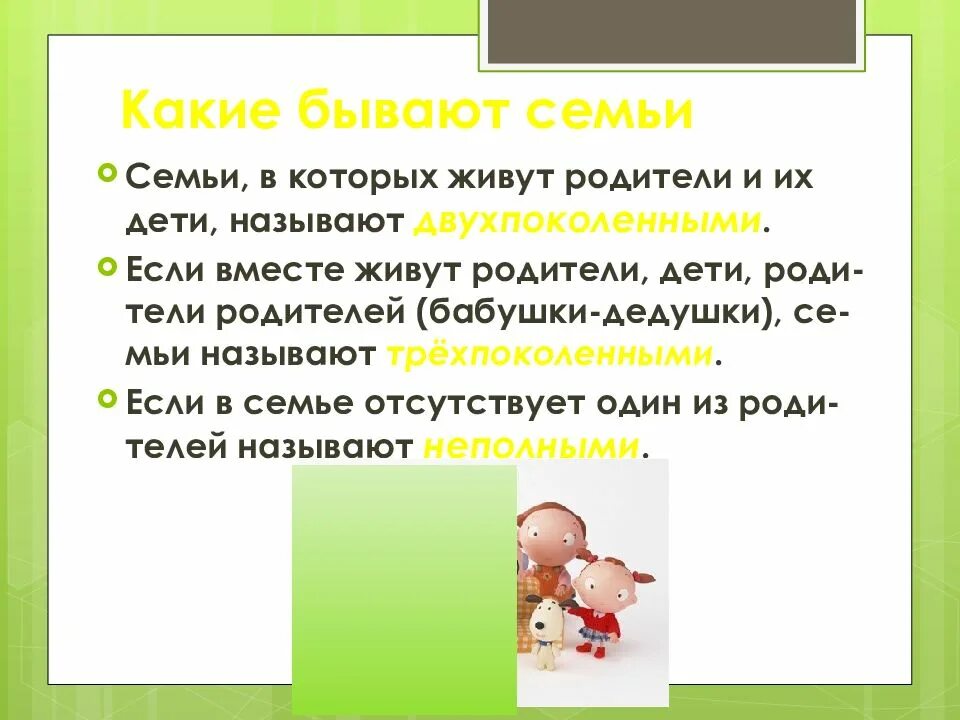 Какие бывают семьи

Семьи, в которых живут родители и их дети, называют двухпоколенными.

Если вместе живут родители, дети, родители родителей (бабушки-дедушки), семьи называют трёхпоколенными.

Если в семье отсутствует один из родителей называют неполными.